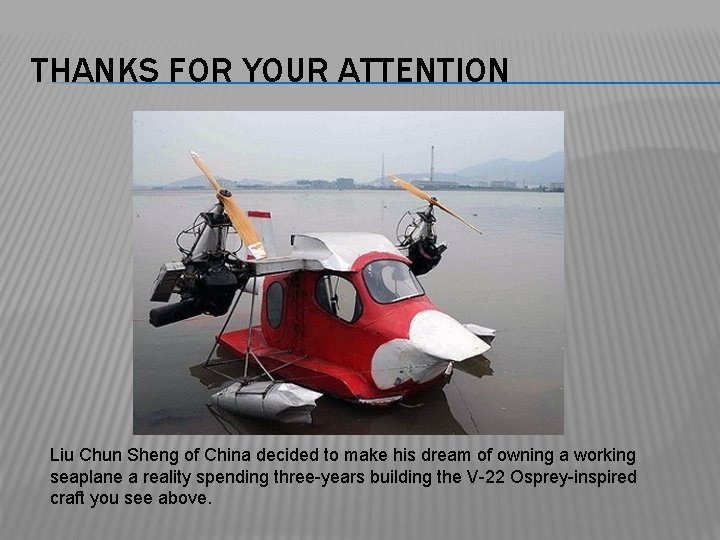 THANKS FOR YOUR ATTENTION

Liu Chun Sheng of China decided to make his dream of owning a working seaplane a reality spending three-years building the V-22 Osprey-inspired craft you see above.